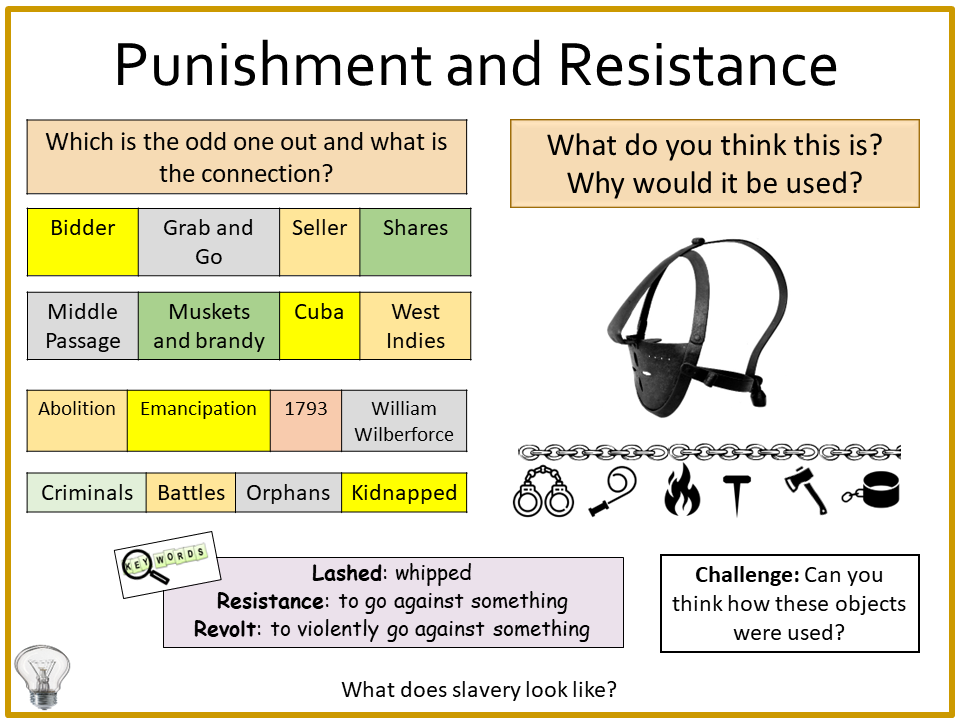 Punishment and Resistance

Which is the odd one out and what is the connection?

| Bidder | Grab and Go | Seller | Shares |
|---|---|---|---|

| Middle Passage | Muskets and brandy | Cuba | West Indies |
|---|---|---|---|

| Abolition | Emancipation | 1793 | William Wilberforce |
|---|---|---|---|

| Criminals | Battles | Orphans | Kidnapped |
|---|---|---|---|

What do you think this is? Why would it be used?

KEY WORDS

Lashed: whipped
Resistance: to go against something
Revolt: to violently go against something

Challenge: Can you think how these objects were used?

What does slavery look like?